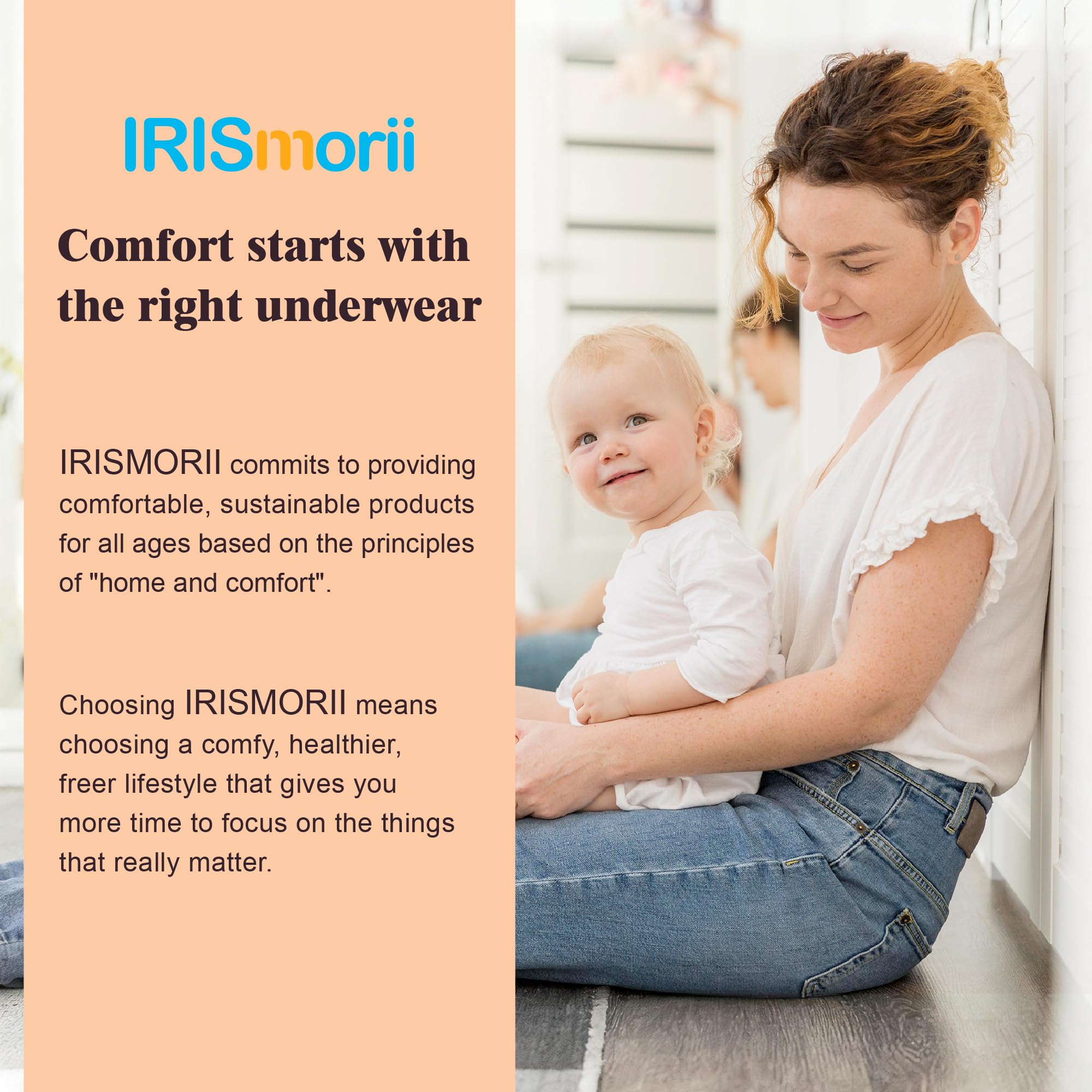 IRISmorii

Comfort starts with the right underwear

IRISMORII commits to providing comfortable, sustainable products for all ages based on the principles of "home and comfort".

Choosing IRISMORII means choosing a comfy, healthier, freer lifestyle that gives you more time to focus on the things that really matter.